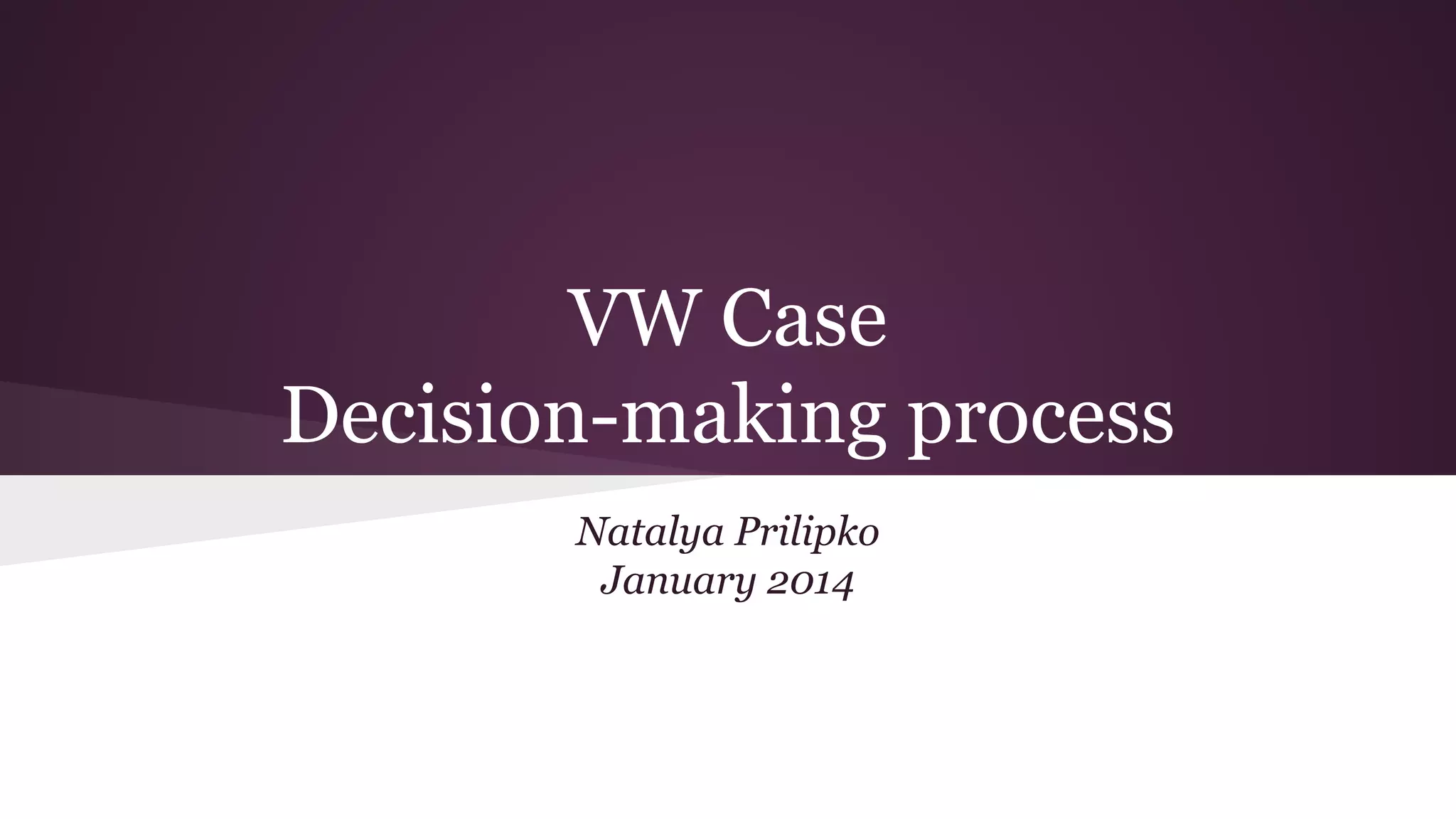 VW Case
Decision-making process

Natalya Prilipko
January 2014